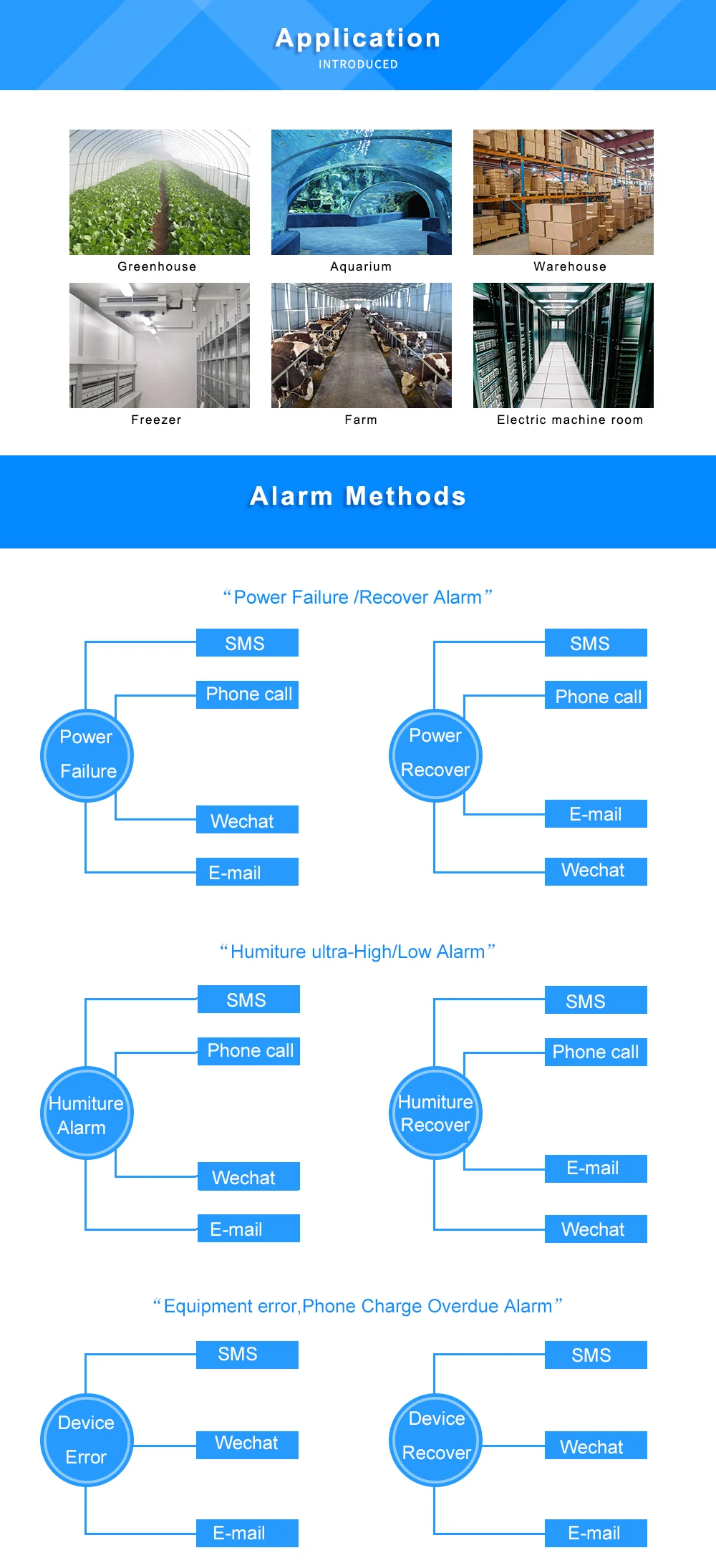 Application
INTRODUCED

Greenhouse
Aquarium
Warehouse
Freezer
Farm
Electric machine room

Alarm Methods

“Power Failure /Recover Alarm”

Power Failure
SMS
Phone call
Wechat
E-mail

Power Recover
SMS
Phone call
E-mail
Wechat

“Humiture ultra-High/Low Alarm”

Humiture Alarm
SMS
Phone call
Wechat
E-mail

Humiture Recover
SMS
Phone call
E-mail
Wechat

“Equipment error,Phone Charge Overdue Alarm”

Device Error
SMS
Wechat
E-mail

Device Recover
SMS
Wechat
E-mail